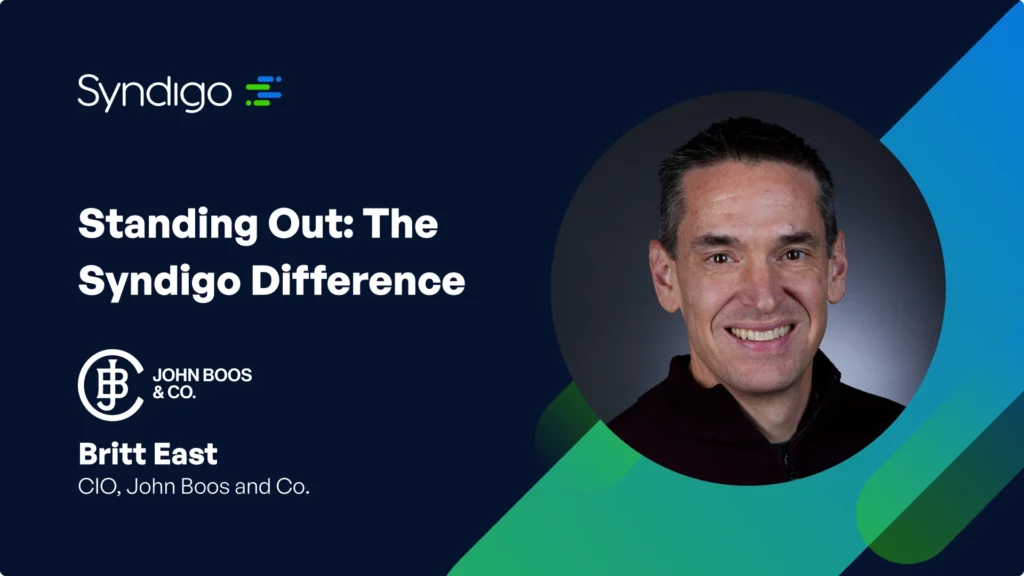 Syndigo

Standing Out: The Syndigo Difference

JB
JOHN BOOS
& CO.

Britt East
CIO, John Boos and Co.